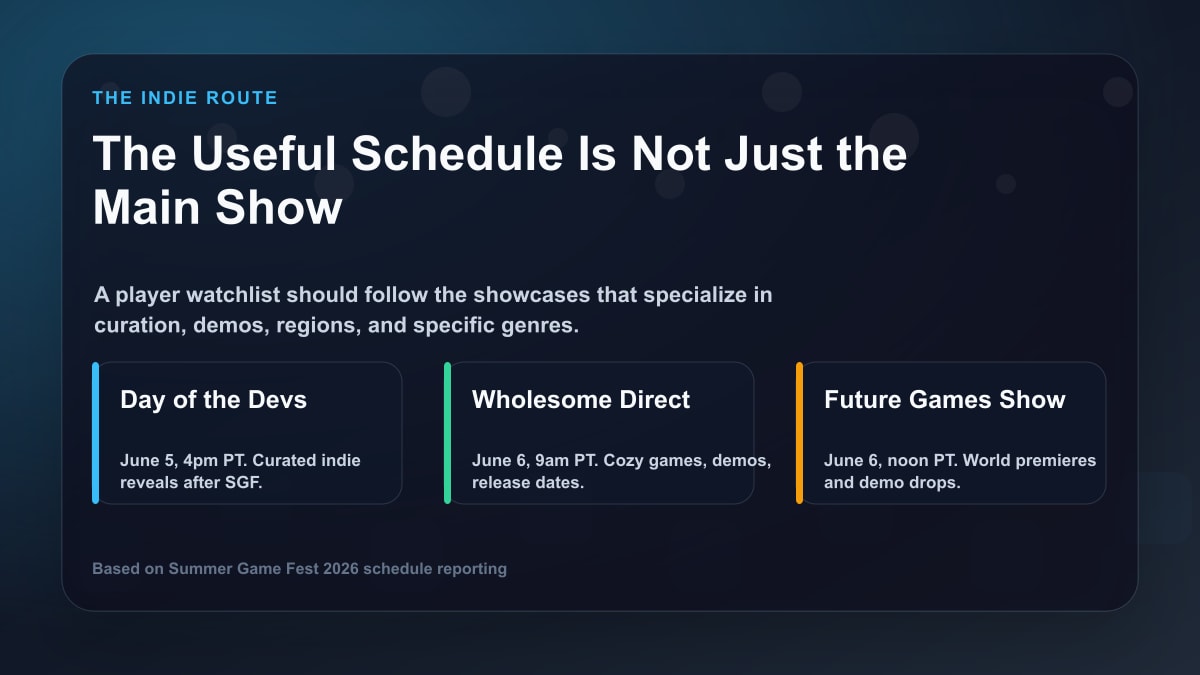 THE INDIE ROUTE

The Useful Schedule Is Not Just the Main Show

A player watchlist should follow the showcases that specialize in curation, demos, regions, and specific genres.

Day of the Devs

June 5, 4pm PT. Curated indie reveals after SGF.

Wholesome Direct

June 6, 9am PT. Cozy games, demos, release dates.

Future Games Show

June 6, noon PT. World premieres and demo drops.

Based on Summer Game Fest 2026 schedule reporting